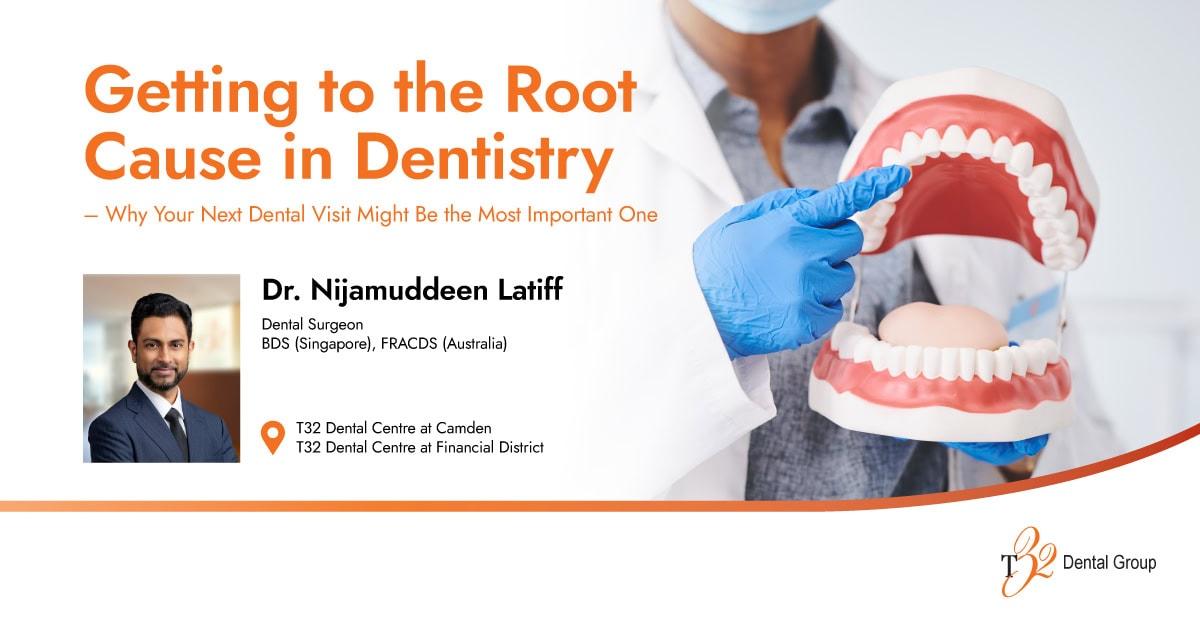 Getting to the Root Cause in Dentistry

– Why Your Next Dental Visit Might Be the Most Important One

Dr. Nijamuddeen Latiff

Dental Surgeon
BDS (Singapore), FRACDS (Australia)

T32 Dental Centre at Camden
T32 Dental Centre at Financial District

T32 Dental Group